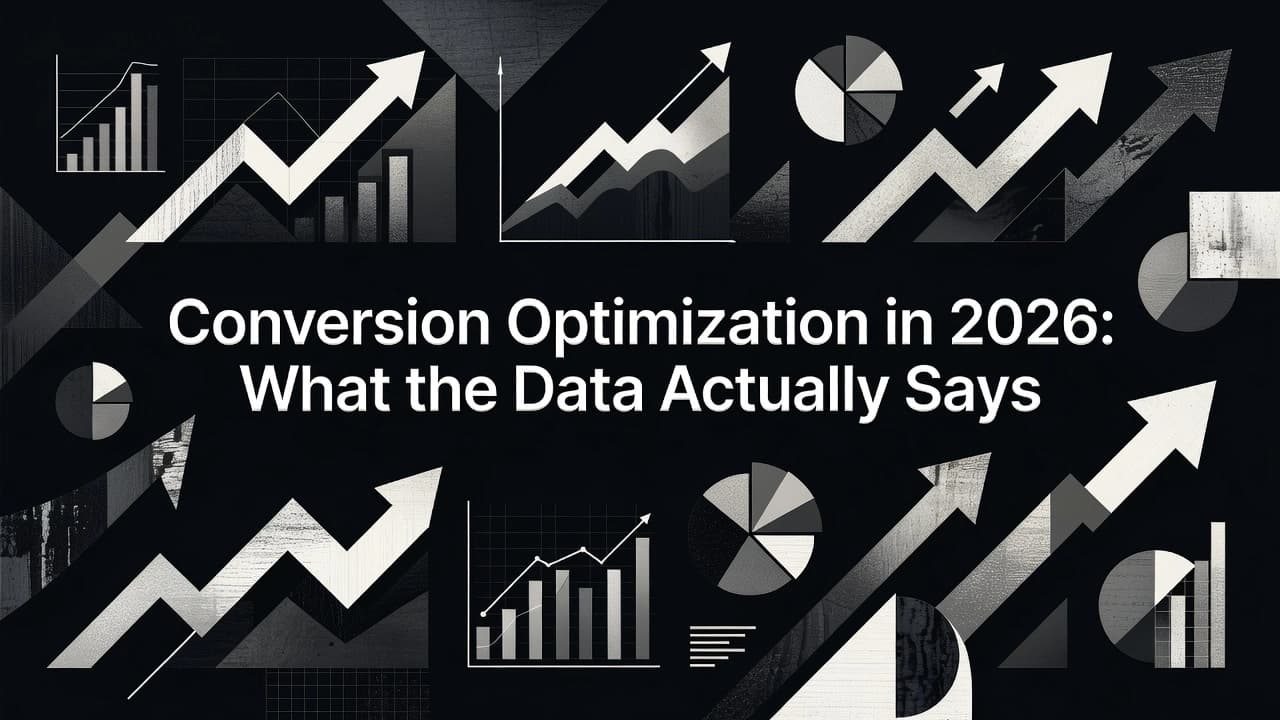 Conversion Optimization in 2026: What the Data Actually Says